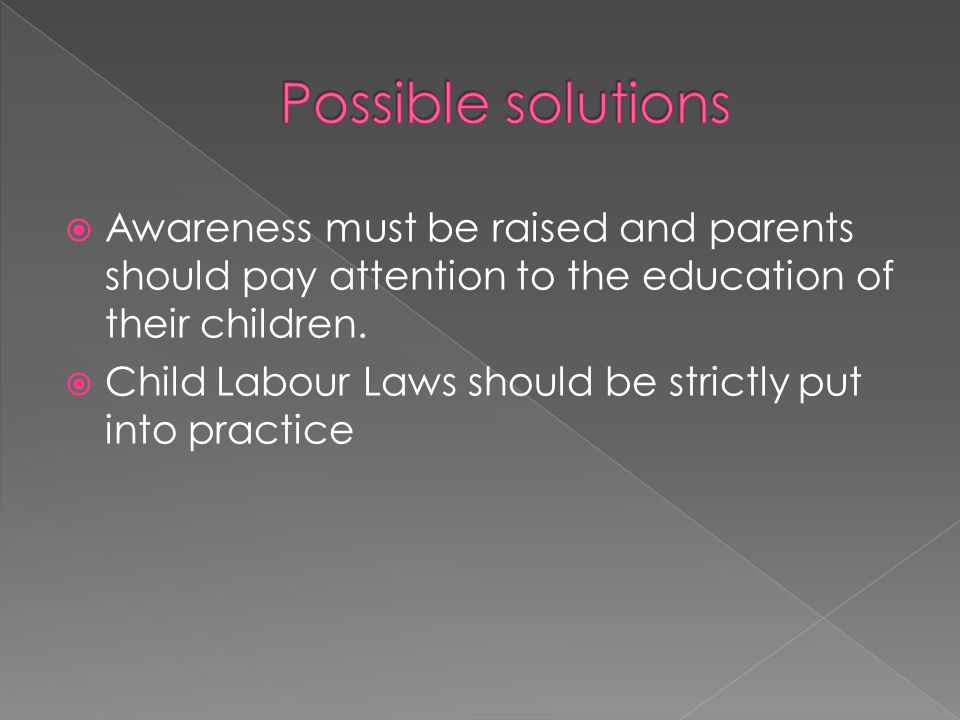 Possible solutions

Awareness must be raised and parents should pay attention to the education of their children.

Child Labour Laws should be strictly put into practice